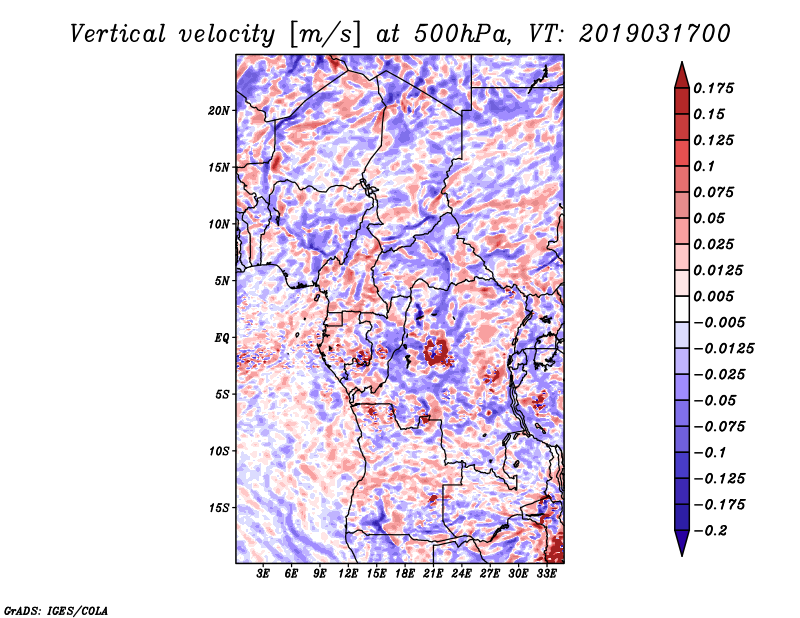 Vertical velocity [m/s] at 500hPa, VT: 2019031700

20N
15N
10N
5N
EQ
5S
10S
15S

3E 6E 9E 12E 15E 18E 21E 24E 27E 30E 33E

0.175
0.15
0.125
0.1
0.075
0.05
0.025
0.0125
0.005
−0.005
−0.0125
−0.025
−0.05
−0.075
−0.1
−0.125
−0.175
−0.2

GrADS: IGES/COLA